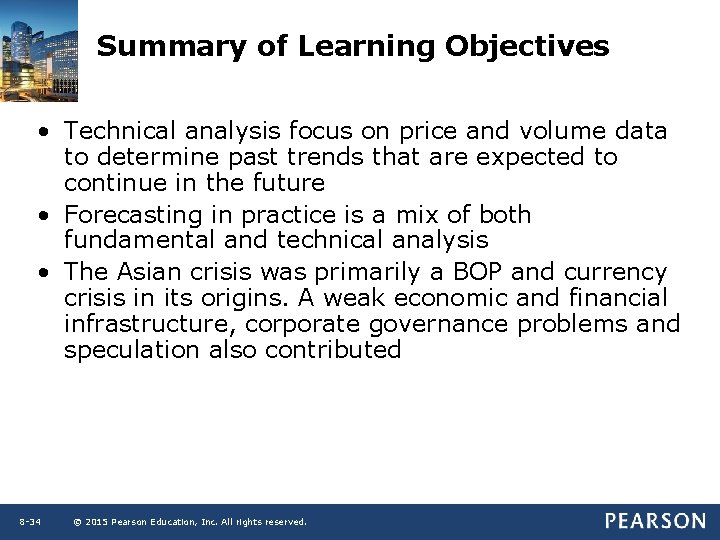 Summary of Learning Objectives

• Technical analysis focus on price and volume data to determine past trends that are expected to continue in the future
• Forecasting in practice is a mix of both fundamental and technical analysis
• The Asian crisis was primarily a BOP and currency crisis in its origins. A weak economic and financial infrastructure, corporate governance problems and speculation also contributed

8-34 © 2015 Pearson Education, Inc. All rights reserved.

PEARSON